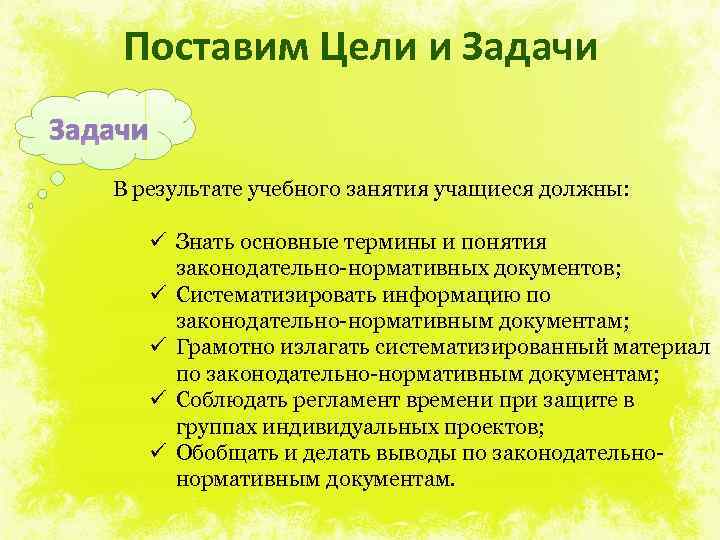 Поставим Цели и Задачи

Задачи

В результате учебного занятия учащиеся должны:

✓ Знать основные термины и понятия законодательно-нормативных документов;
✓ Систематизировать информацию по законодательно-нормативным документам;
✓ Грамотно излагать систематизированный материал по законодательно-нормативным документам;
✓ Соблюдать регламент времени при защите в группах индивидуальных проектов;
✓ Обобщать и делать выводы по законодательно-нормативным документам.